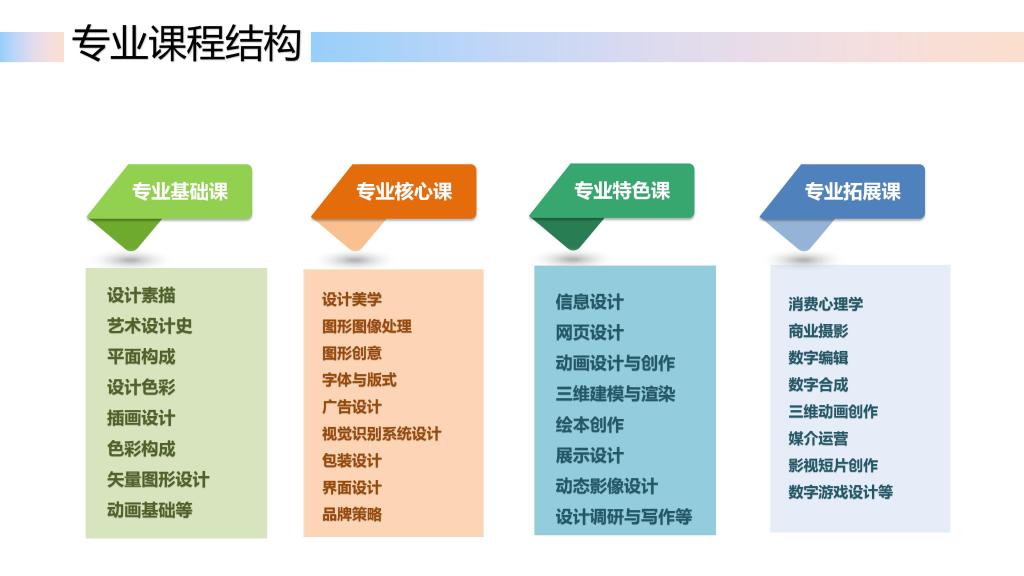 专业课程结构

专业基础课

设计素描
艺术设计史
平面构成
设计色彩
插画设计
色彩构成
矢量图形设计
动画基础等

专业核心课

设计美学
图形图像处理
图形创意
字体与版式
广告设计
视觉识别系统设计
包装设计
界面设计
品牌策略

专业特色课

信息设计
网页设计
动画设计与创作
三维建模与渲染
绘本创作
展示设计
动态影像设计
设计调研与写作等

专业拓展课

消费心理学
商业摄影
数字编辑
数字合成
三维动画创作
媒介运营
影视短片创作
数字游戏设计等